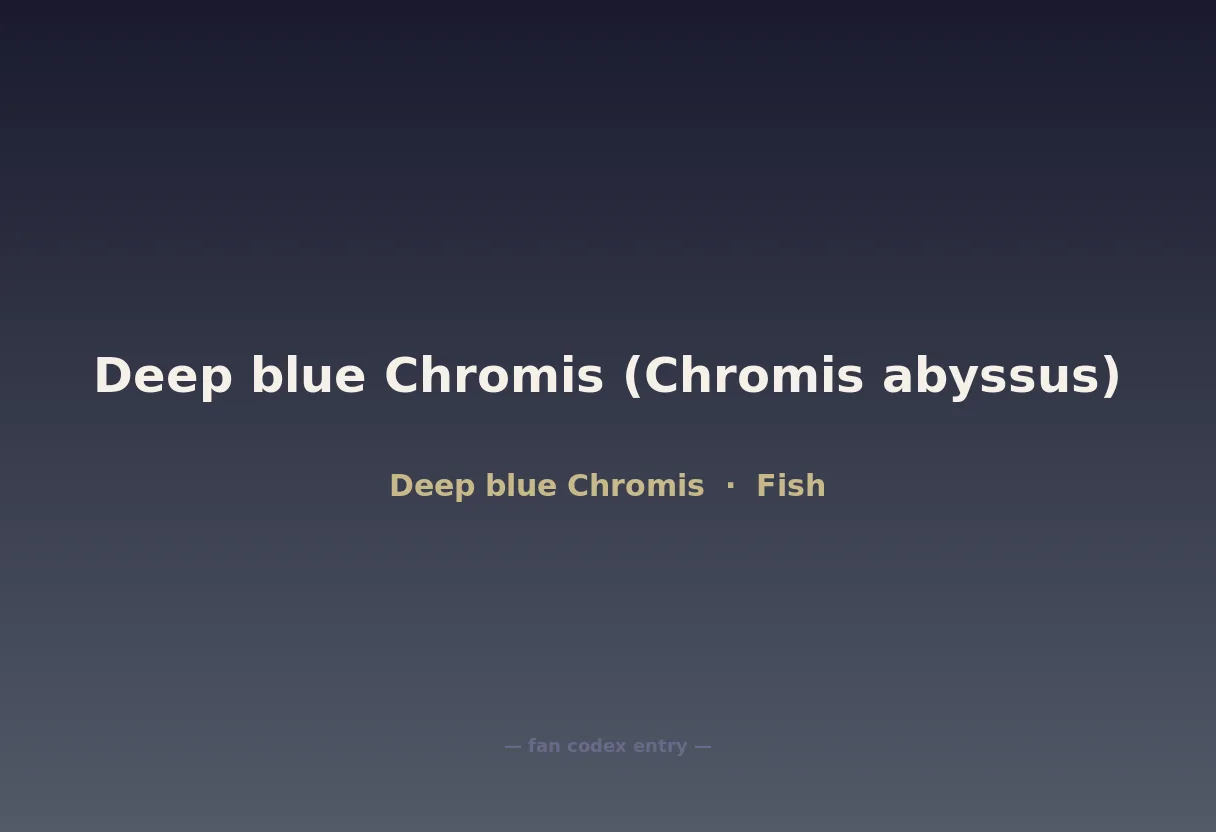 Deep blue Chromis (Chromis abyssus)

Deep blue Chromis · Fish

— fan codex entry —